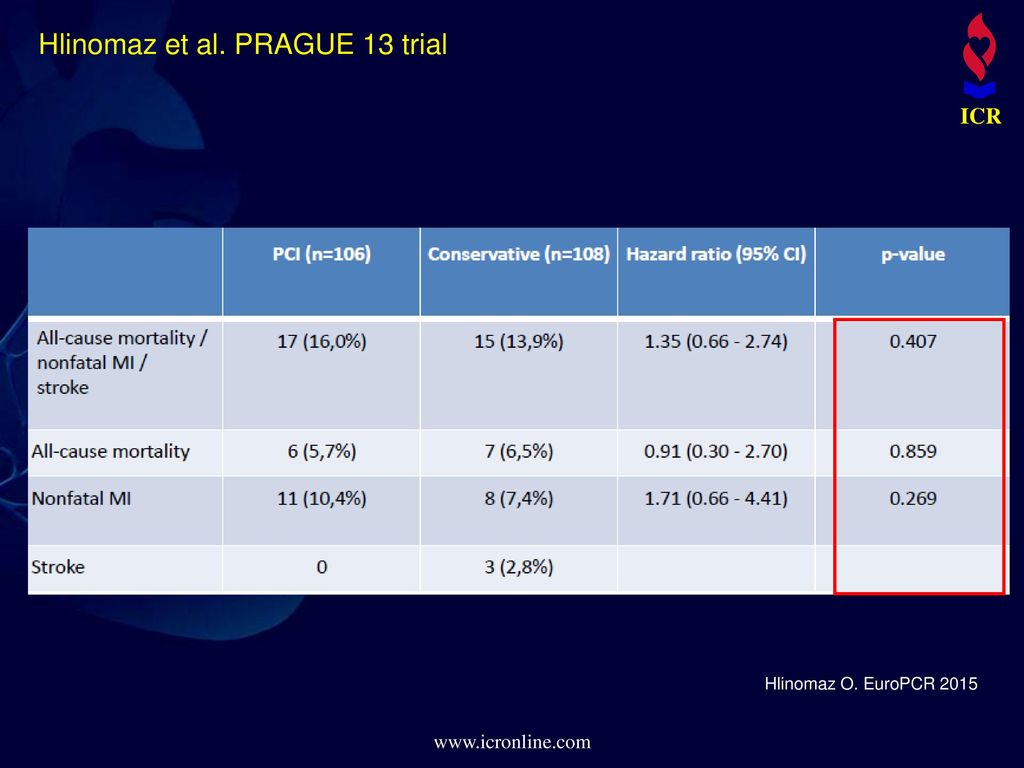 Hlinomaz et al. PRAGUE 13 trial

ICR

|  | PCI (n=106) | Conservative (n=108) | Hazard ratio (95% CI) | p-value |
|---|---|---|---|---|
| All-cause mortality / nonfatal MI / stroke | 17 (16,0%) | 15 (13,9%) | 1.35 (0.66 - 2.74) | 0.407 |
| All-cause mortality | 6 (5,7%) | 7 (6,5%) | 0.91 (0.30 - 2.70) | 0.859 |
| Nonfatal MI | 11 (10,4%) | 8 (7,4%) | 1.71 (0.66 - 4.41) | 0.269 |
| Stroke | 0 | 3 (2,8%) |  |  |

Hlinomaz O. EuroPCR 2015

www.icronline.com